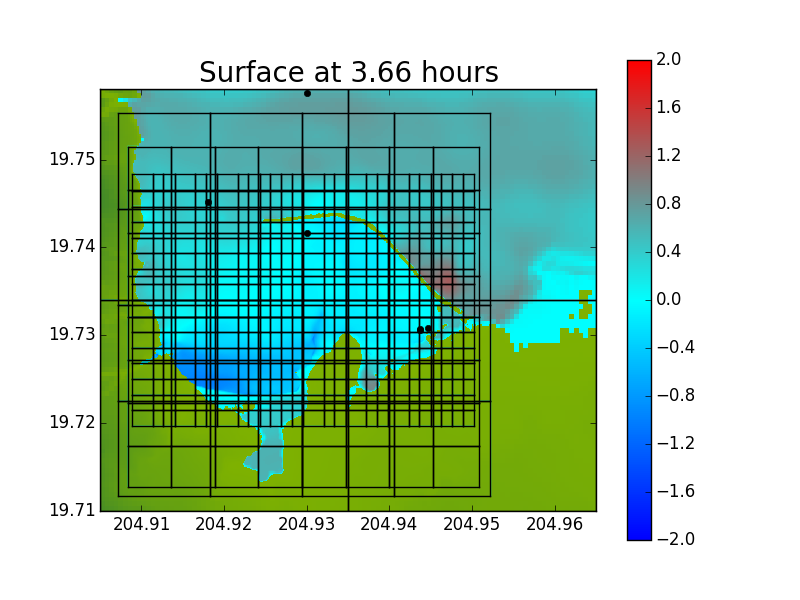 Surface at 3.66 hours

19.75
19.74
19.73
19.72
19.71

204.91
204.92
204.93
204.94
204.95
204.96

2.0
1.6
1.2
0.8
0.4
0.0
−0.4
−0.8
−1.2
−1.6
−2.0